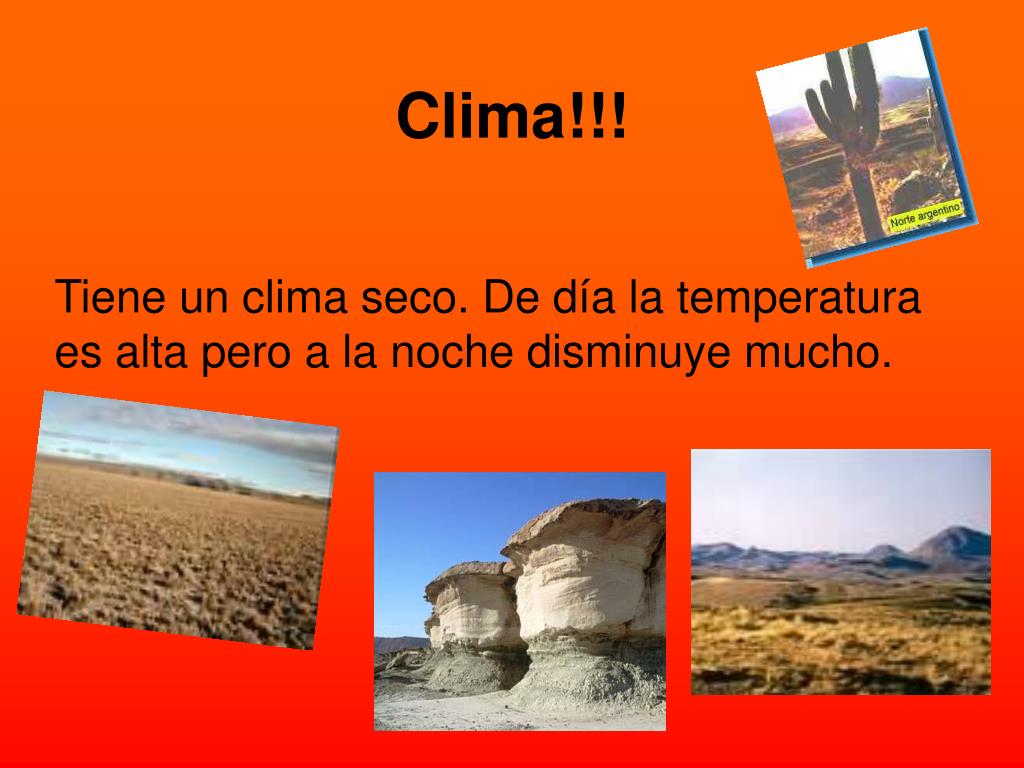 Clima!!!

Norte argentino

Tiene un clima seco. De día la temperatura es alta pero a la noche disminuye mucho.